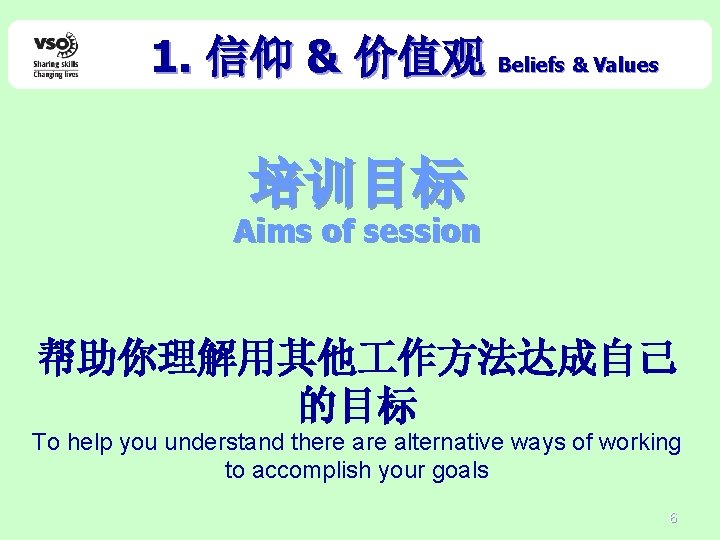 VSO
Sharing skills
Changing lives

1. 信仰 & 价值观 Beliefs & Values

培训目标
Aims of session

帮助你理解用其他工作方法达成自己的目标
To help you understand there are alternative ways of working to accomplish your goals

6